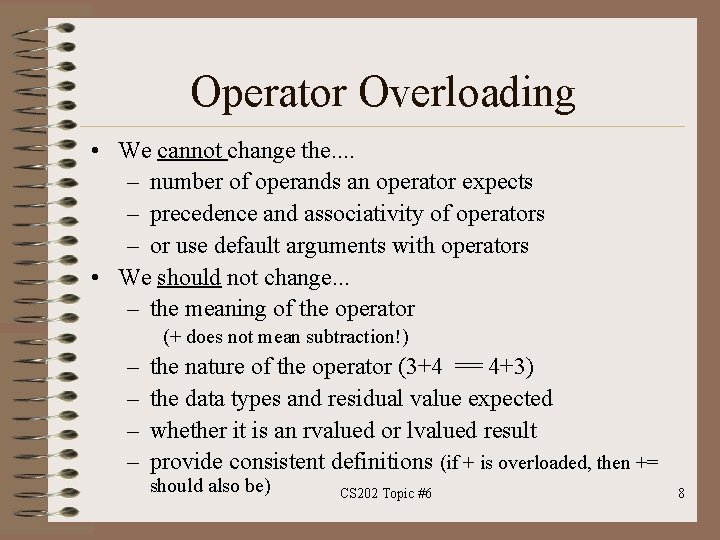 Operator Overloading

• We cannot change the....
  – number of operands an operator expects
  – precedence and associativity of operators
  – or use default arguments with operators
• We should not change...
  – the meaning of the operator
    (+ does not mean subtraction!)
  – the nature of the operator (3+4 == 4+3)
  – the data types and residual value expected
  – whether it is an rvalued or lvalued result
  – provide consistent definitions (if + is overloaded, then += should also be)

CS202 Topic #6

8